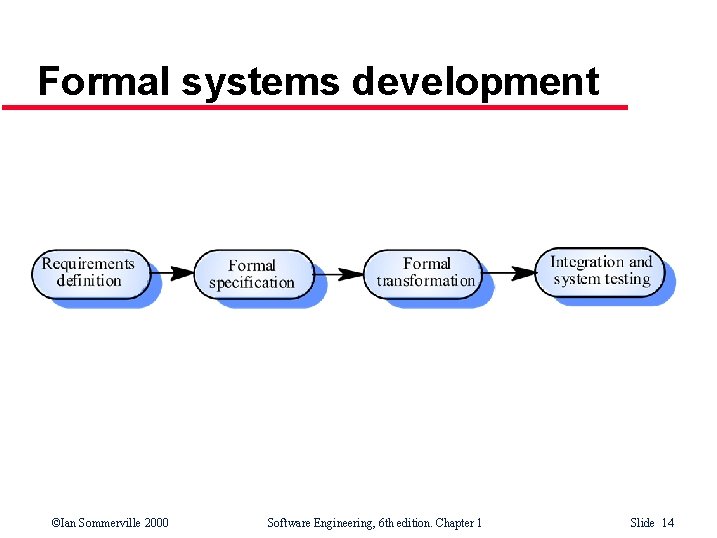 Formal systems development

Requirements definition

Formal specification

Formal transformation

Integration and system testing

©Ian Sommerville 2000

Software Engineering, 6th edition. Chapter 1

Slide 14